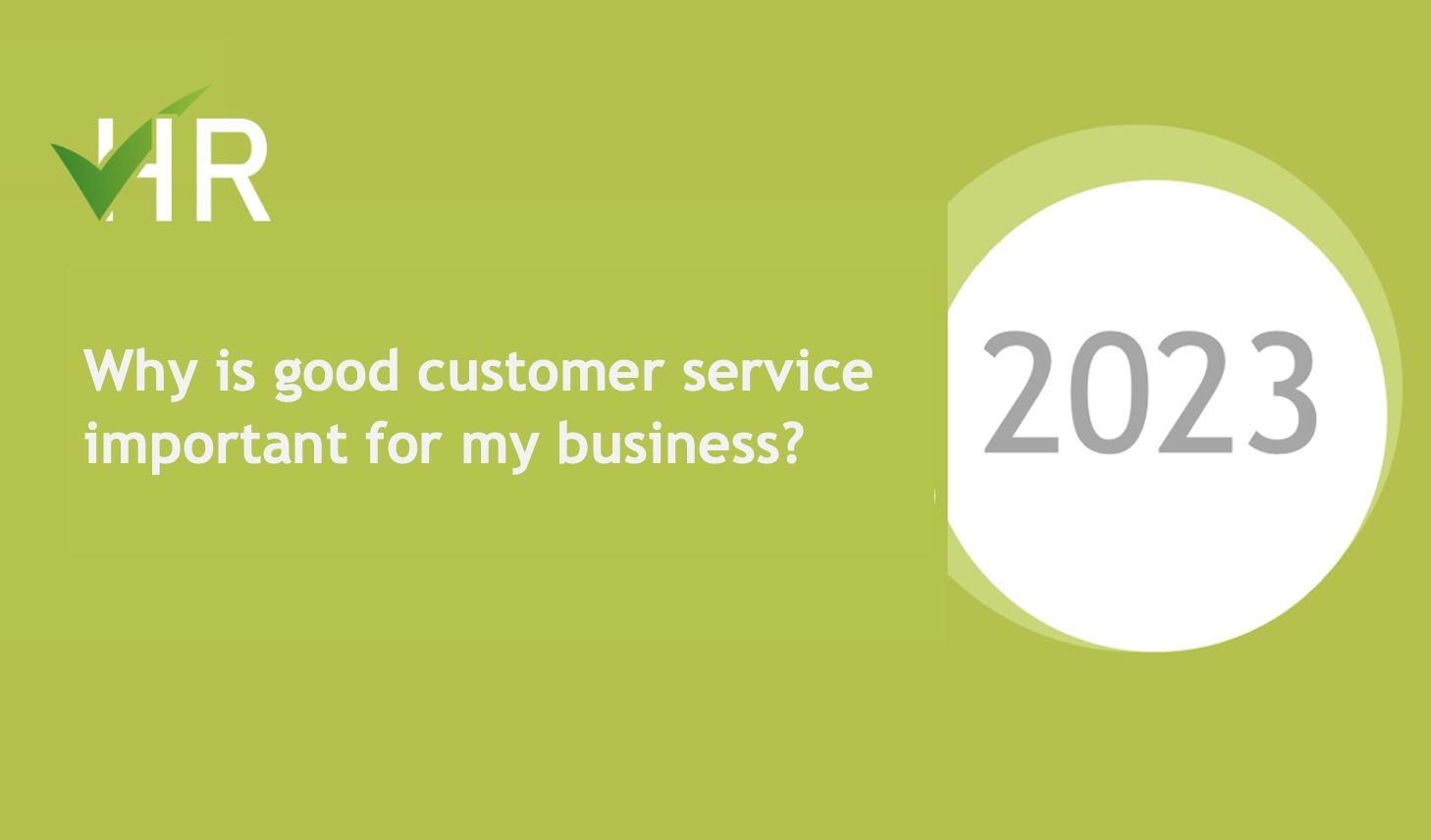 HR

Why is good customer service important for my business?

2023